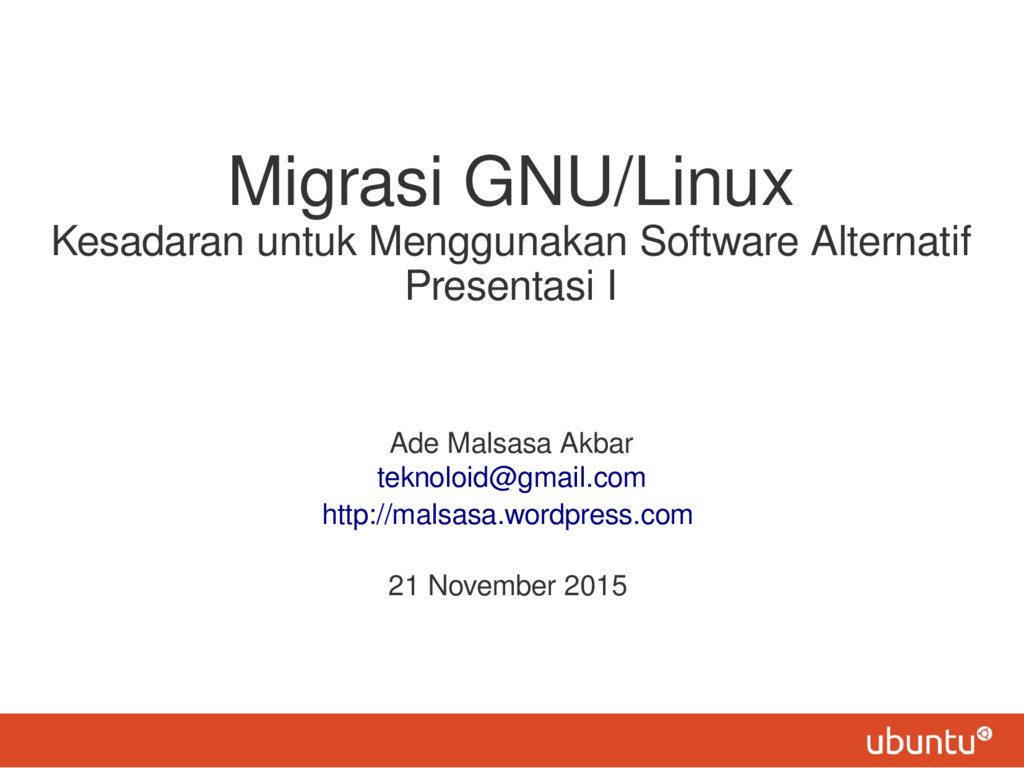 Migrasi GNU/Linux
Kesadaran untuk Menggunakan Software Alternatif
Presentasi I

Ade Malsasa Akbar
teknoloid@gmail.com
http://malsasa.wordpress.com

21 November 2015

ubuntu